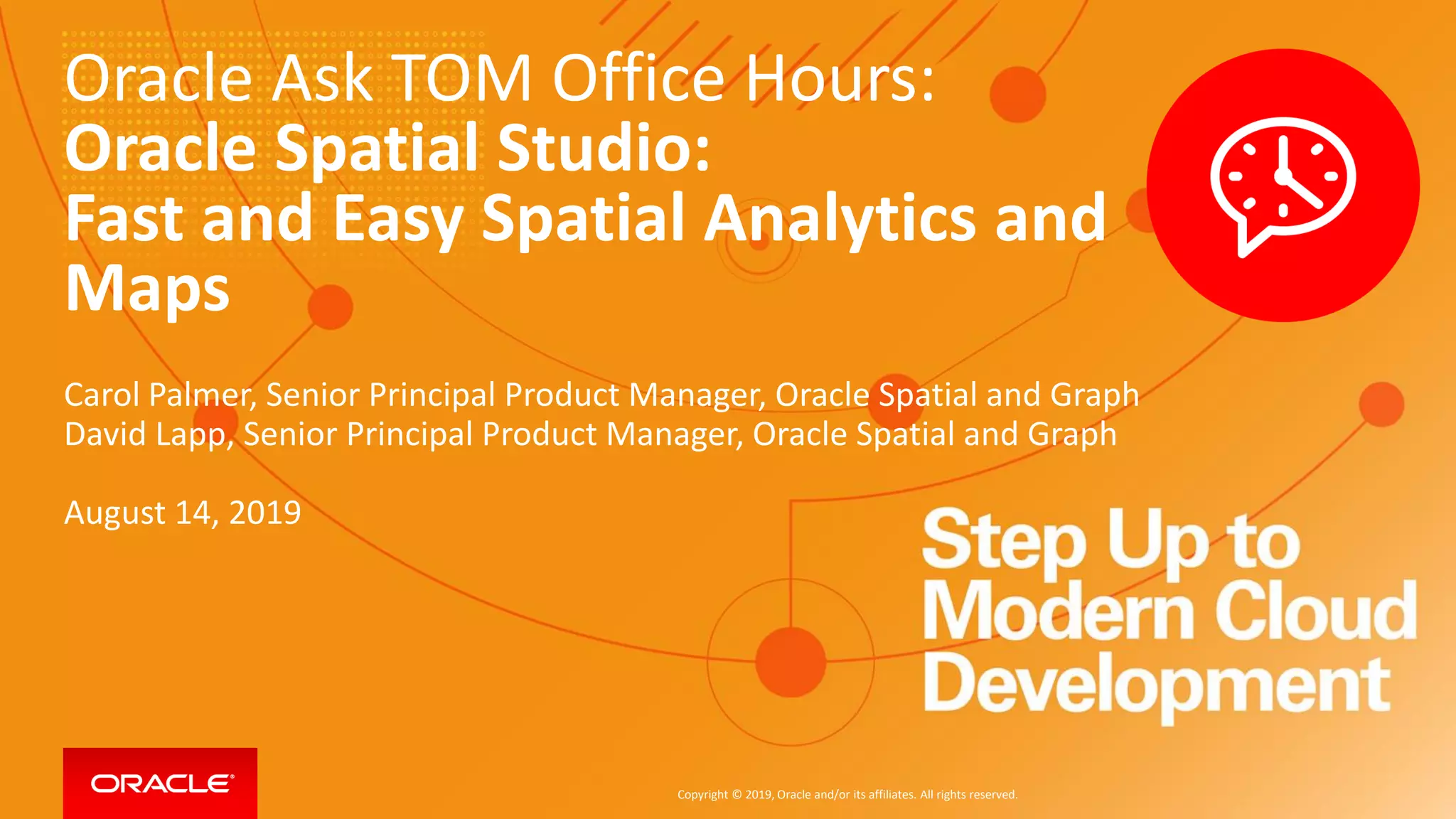 Oracle Ask TOM Office Hours:
Oracle Spatial Studio:
Fast and Easy Spatial Analytics and Maps

Carol Palmer, Senior Principal Product Manager, Oracle Spatial and Graph
David Lapp, Senior Principal Product Manager, Oracle Spatial and Graph

August 14, 2019

Step Up to Modern Cloud Development

ORACLE

Copyright © 2019, Oracle and/or its affiliates. All rights reserved.